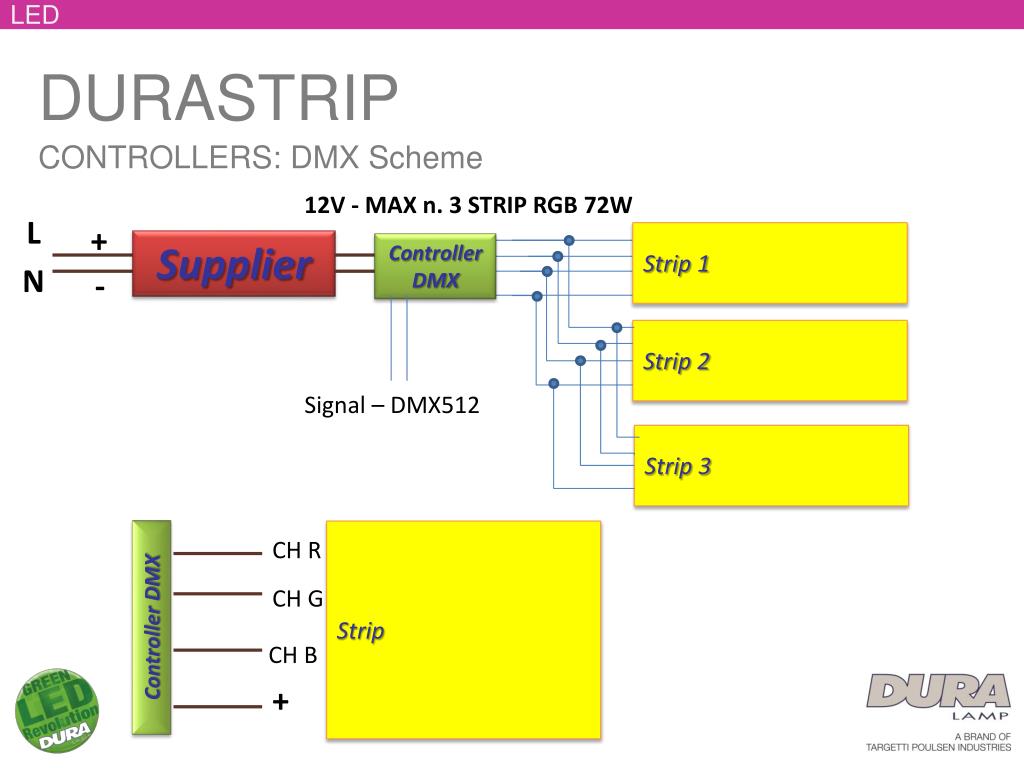 LED

DURASTRIP
CONTROLLERS: DMX Scheme

12V - MAX n. 3 STRIP RGB 72W

L
N
+
-
Supplier
Controller DMX
Strip 1
Strip 2
Strip 3
Signal – DMX512

Controller DMX
CH R
CH G
CH B
+
Strip

GREEN LED Revolution DURA

DURA LAMP
A BRAND OF TARGETTI POULSEN INDUSTRIES